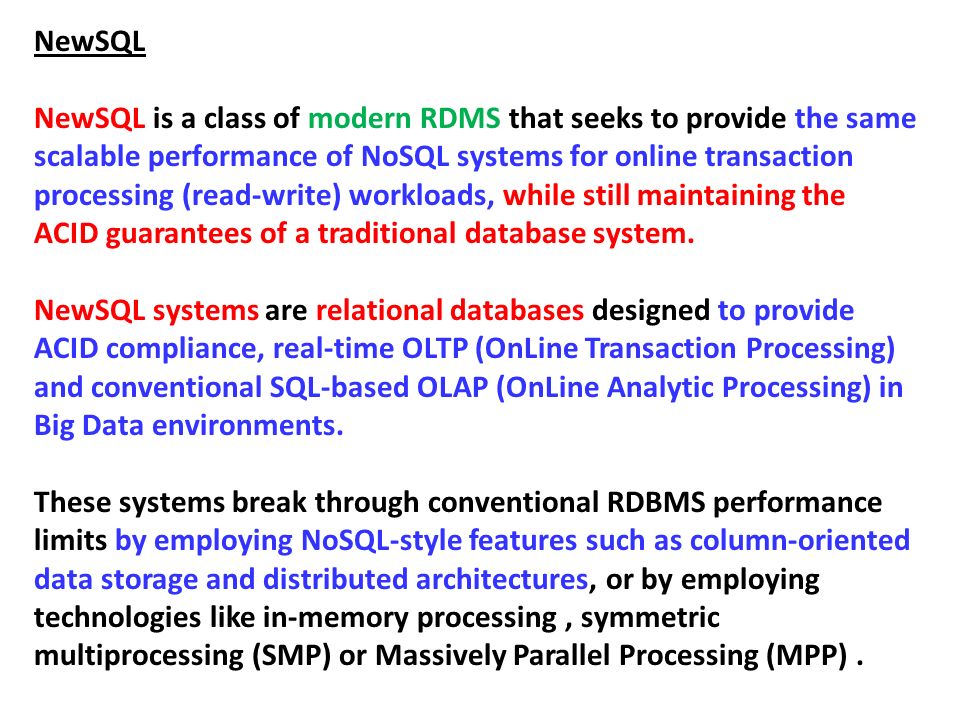 NewSQL

NewSQL is a class of modern RDMS that seeks to provide the same scalable performance of NoSQL systems for online transaction processing (read-write) workloads, while still maintaining the ACID guarantees of a traditional database system.

NewSQL systems are relational databases designed to provide ACID compliance, real-time OLTP (OnLine Transaction Processing) and conventional SQL-based OLAP (OnLine Analytic Processing) in Big Data environments.

These systems break through conventional RDBMS performance limits by employing NoSQL-style features such as column-oriented data storage and distributed architectures, or by employing technologies like in-memory processing , symmetric multiprocessing (SMP) or Massively Parallel Processing (MPP) .